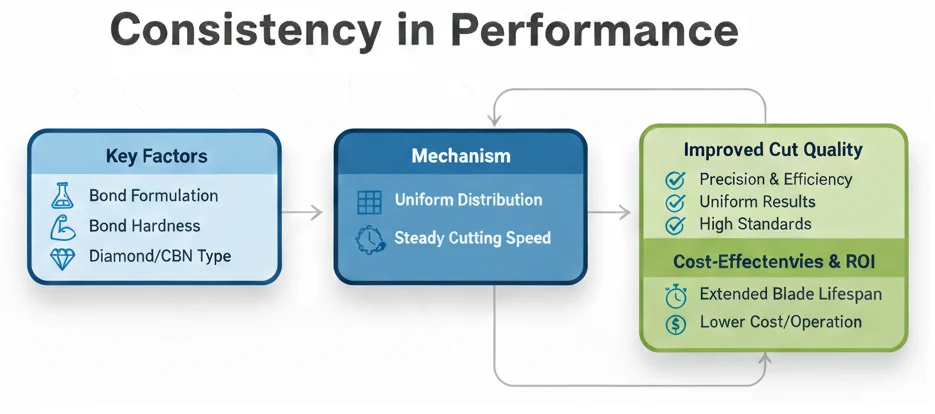 Consistency in Performance

Key Factors
Bond Formulation
Bond Hardness
Diamond/CBN Type

Mechanism
Uniform Distribution
Steady Cutting Speed

Improved Cut Quality
Precision & Efficiency
Uniform Results
High Standards

Cost-Effectenvies & ROI
Extended Blade Lifespan
Lower Cost/Operation